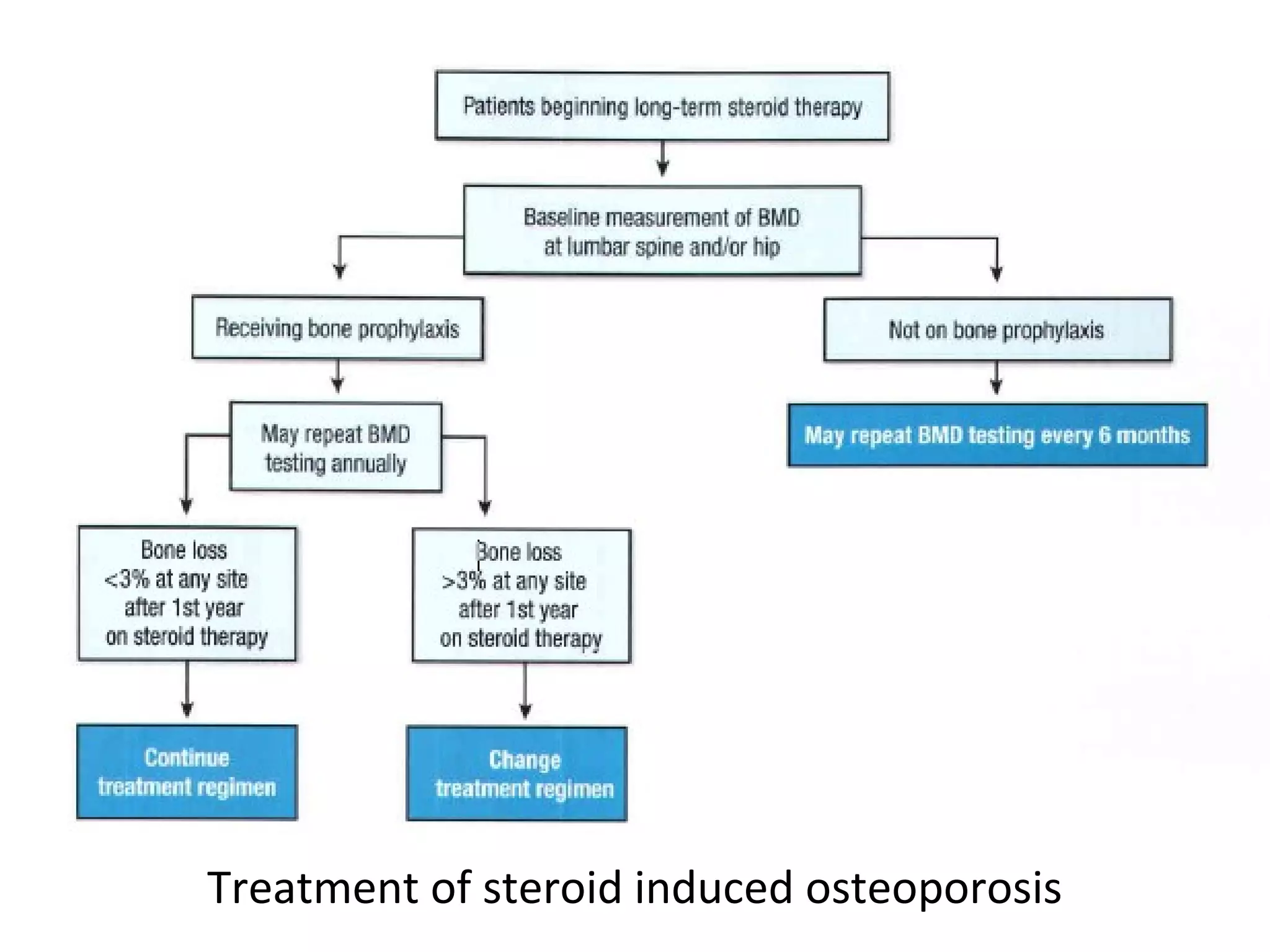 Patients beginning long-term steroid therapy

Baseline measurement of BMD at lumbar spine and/or hip

Receiving bone prophylaxis

Not on bone prophylaxis

May repeat BMD testing annually

May repeat BMD testing every 6 months

Bone loss <3% at any site after 1st year on steroid therapy

Bone loss >3% at any site after 1st year on steroid therapy

Continue treatment regimen

Change treatment regimen

Treatment of steroid induced osteoporosis